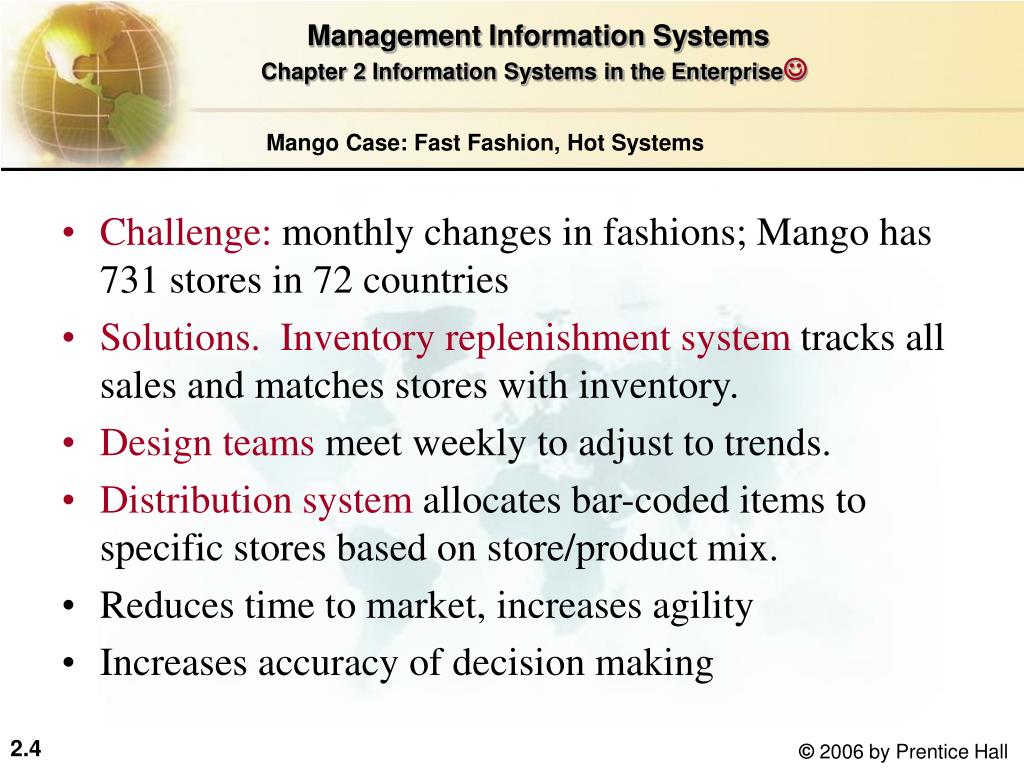 Management Information Systems
Chapter 2 Information Systems in the Enterprise☺

Mango Case: Fast Fashion, Hot Systems

• Challenge: monthly changes in fashions; Mango has 731 stores in 72 countries
• Solutions. Inventory replenishment system tracks all sales and matches stores with inventory.
• Design teams meet weekly to adjust to trends.
• Distribution system allocates bar-coded items to specific stores based on store/product mix.
• Reduces time to market, increases agility
• Increases accuracy of decision making

2.4

© 2006 by Prentice Hall